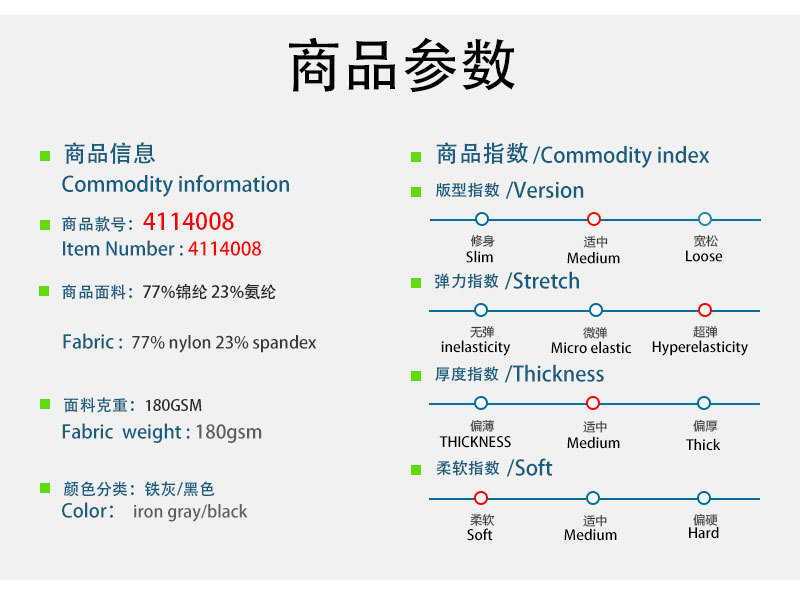 商品参数

商品信息
Commodity information

商品款号: 4114008
Item Number : 4114008

商品面料: 77%锦纶 23%氨纶

Fabric : 77% nylon 23% spandex

面料克重: 180GSM
Fabric weight : 180gsm

颜色分类: 铁灰/黑色
Color: iron gray/black

商品指数 /Commodity index

版型指数 /Version

修身
Slim

适中
Medium

宽松
Loose

弹力指数 /Stretch

无弹
inelasticity

微弹
Micro elastic

超弹
Hyperelasticity

厚度指数 /Thickness

偏薄
THICKNESS

适中
Medium

偏厚
Thick

柔软指数 /Soft

柔软
Soft

适中
Medium

偏硬
Hard